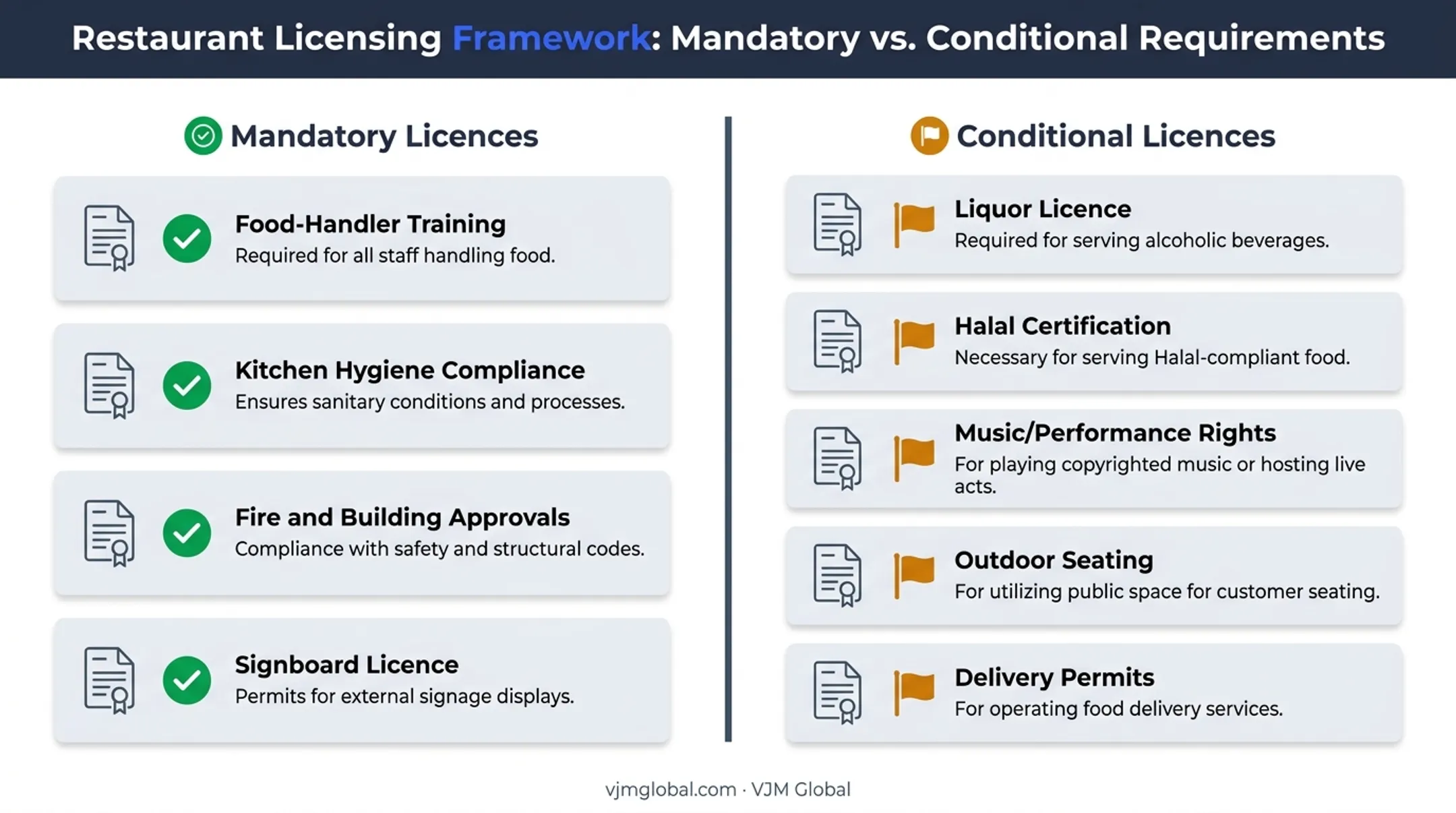 Restaurant Licensing Framework: Mandatory vs. Conditional Requirements

Mandatory Licences

Food-Handler Training
Required for all staff handling food.

Kitchen Hygiene Compliance
Ensures sanitary conditions and processes.

Fire and Building Approvals
Compliance with safety and structural codes.

Signboard Licence
Permits for external signage displays.

Conditional Licences

Liquor Licence
Required for serving alcoholic beverages.

Halal Certification
Necessary for serving Halal-compliant food.

Music/Performance Rights
For playing copyrighted music or hosting live acts.

Outdoor Seating
For utilizing public space for customer seating.

Delivery Permits
For operating food delivery services.

vjmglobal.com · VJM Global